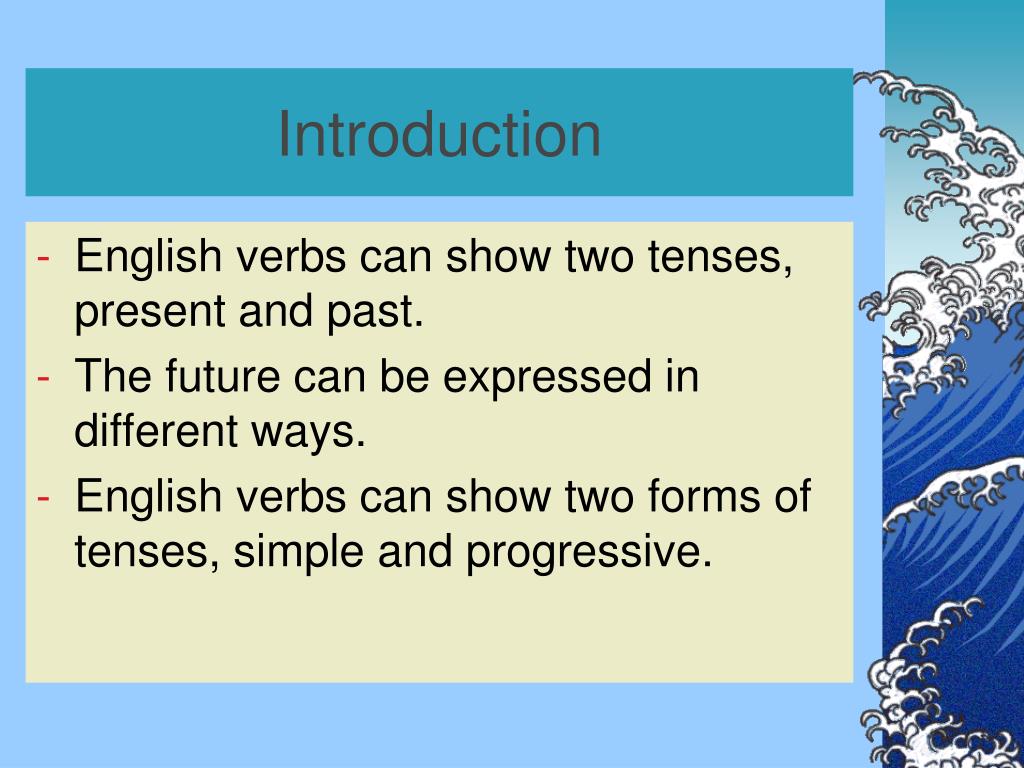 Introduction

- English verbs can show two tenses, present and past.
- The future can be expressed in different ways.
- English verbs can show two forms of tenses, simple and progressive.